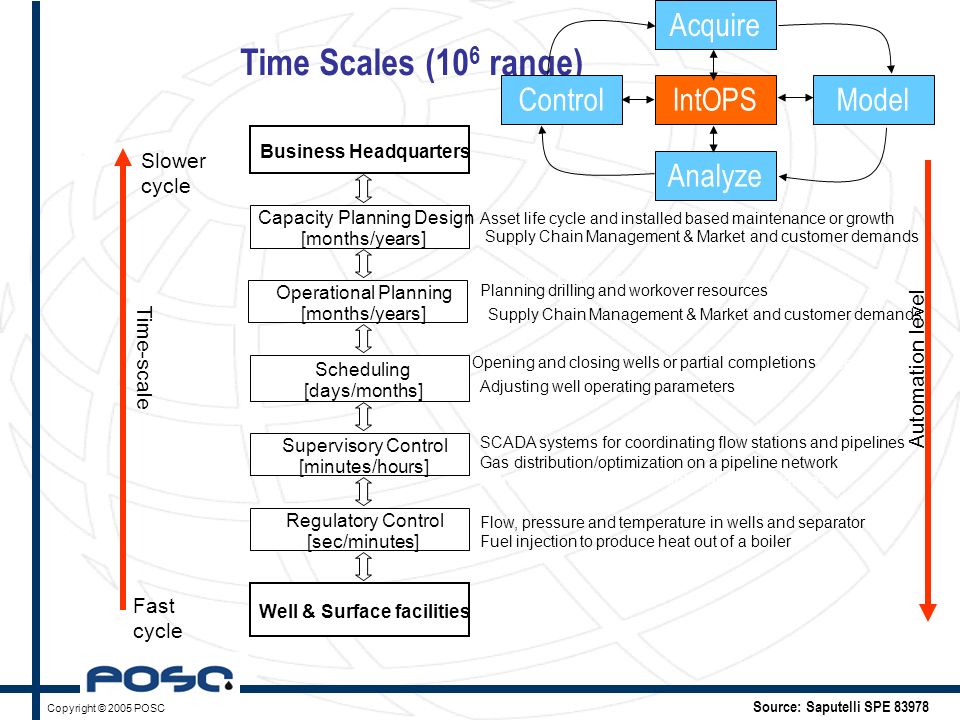 Time Scales ($10^6$ range)

Acquire

Control

IntOPS

Model

Analyze

Slower cycle

Time-scale

Fast cycle

Business Headquarters

Capacity Planning Design [months/years]

Asset life cycle and installed based maintenance or growth
Supply Chain Management & Market and customer demands

Operational Planning [months/years]

Planning drilling and workover resources
Supply Chain Management & Market and customer demands

Scheduling [days/months]

Opening and closing wells or partial completions
Adjusting well operating parameters

Supervisory Control [minutes/hours]

SCADA systems for coordinating flow stations and pipelines
Gas distribution/optimization on a pipeline network

Regulatory Control [sec/minutes]

Flow, pressure and temperature in wells and separator
Fuel injection to produce heat out of a boiler

Well & Surface facilities

Automation level

POSC

Copyright © 2005 POSC

Source: Saputelli SPE 83978